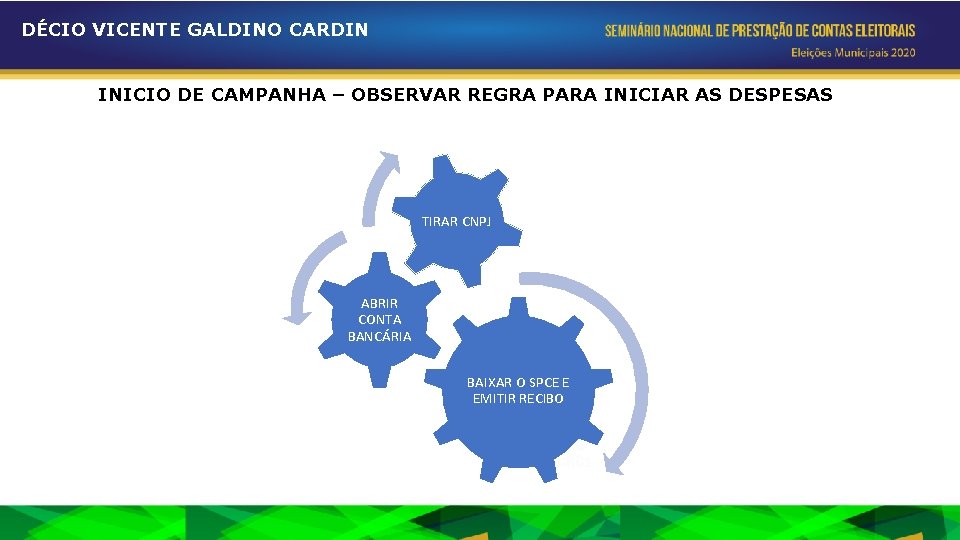 DÉCIO VICENTE GALDINO CARDIN

SEMINÁRIO NACIONAL DE PRESTAÇÃO DE CONTAS ELEITORAIS
Eleições Municipais 2020

INICIO DE CAMPANHA – OBSERVAR REGRA PARA INICIAR AS DESPESAS

TIRAR CNPJ

ABRIR CONTA BANCÁRIA

BAIXAR O SPCE E EMITIR RECIBO